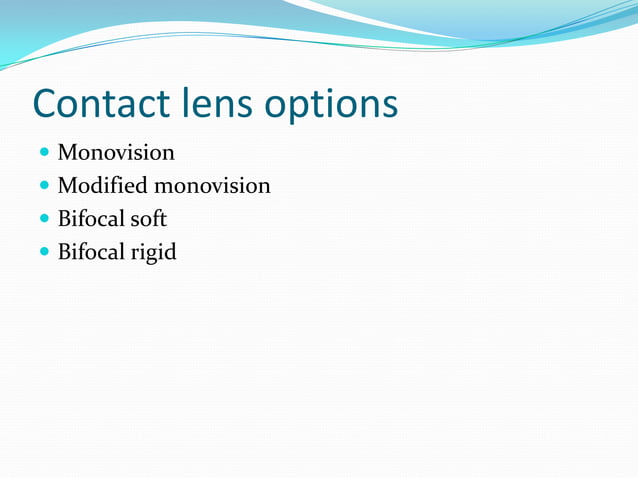 Contact lens options

- Monovision
- Modified monovision
- Bifocal soft
- Bifocal rigid